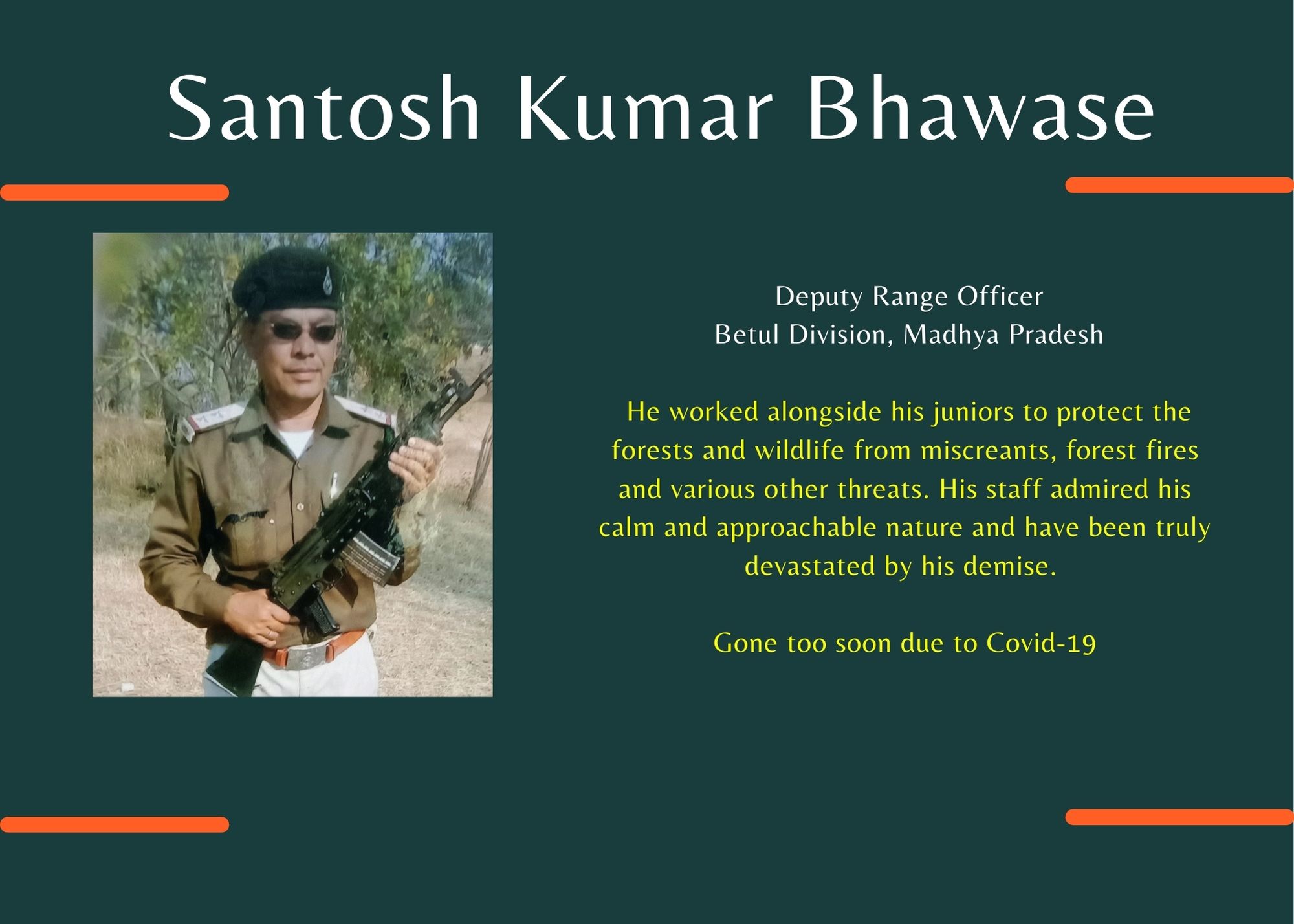 Santosh Kumar Bhawase

Deputy Range Officer
Betul Division, Madhya Pradesh

He worked alongside his juniors to protect the forests and wildlife from miscreants, forest fires and various other threats. His staff admired his calm and approachable nature and have been truly devastated by his demise.

Gone too soon due to Covid-19